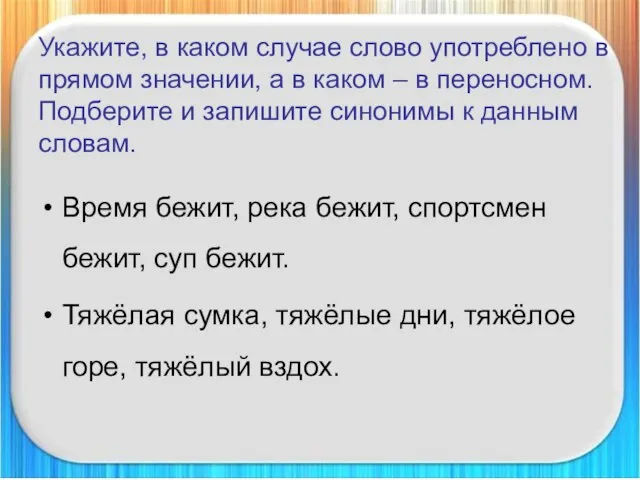 Укажите, в каком случае слово употреблено в прямом значении, а в каком – в переносном. Подберите и запишите синонимы к данным словам.

• Время бежит, река бежит, спортсмен бежит, суп бежит.

• Тяжёлая сумка, тяжёлые дни, тяжёлое горе, тяжёлый вздох.